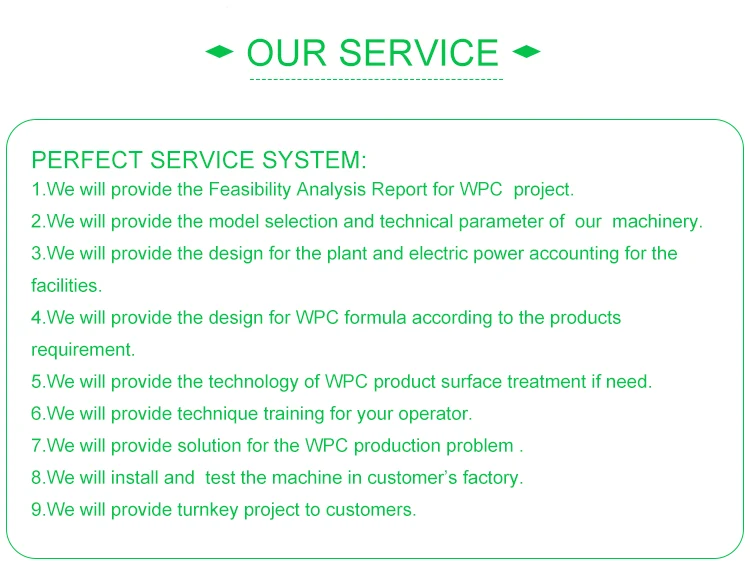 OUR SERVICE

PERFECT SERVICE SYSTEM:
1.We will provide the Feasibility Analysis Report for WPC project.
2.We will provide the model selection and technical parameter of our machinery.
3.We will provide the design for the plant and electric power accounting for the facilities.
4.We will provide the design for WPC formula according to the products requirement.
5.We will provide the technology of WPC product surface treatment if need.
6.We will provide technique training for your operator.
7.We will provide solution for the WPC production problem .
8.We will install and test the machine in customer's factory.
9.We will provide turnkey project to customers.